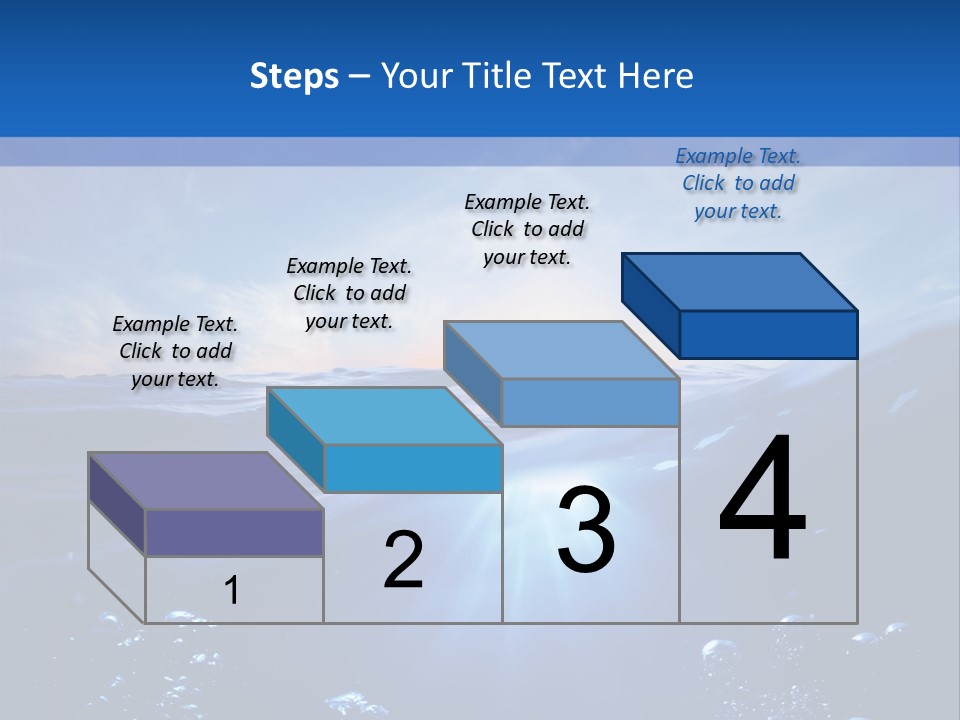 Steps – Your Title Text Here

Example Text. Click to add your text.

Example Text. Click to add your text.

Example Text. Click to add your text.

Example Text. Click to add your text.

1

2

3

4